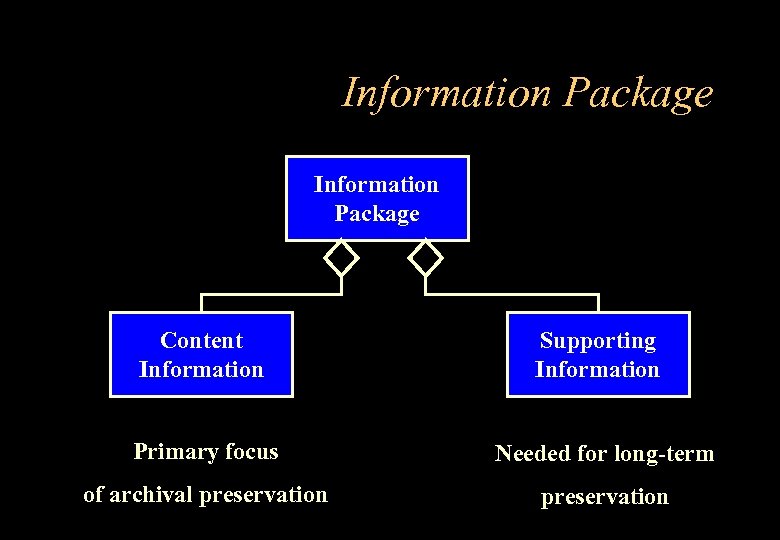 Information Package

Information Package

Content Information

Supporting Information

Primary focus of archival preservation

Needed for long-term preservation